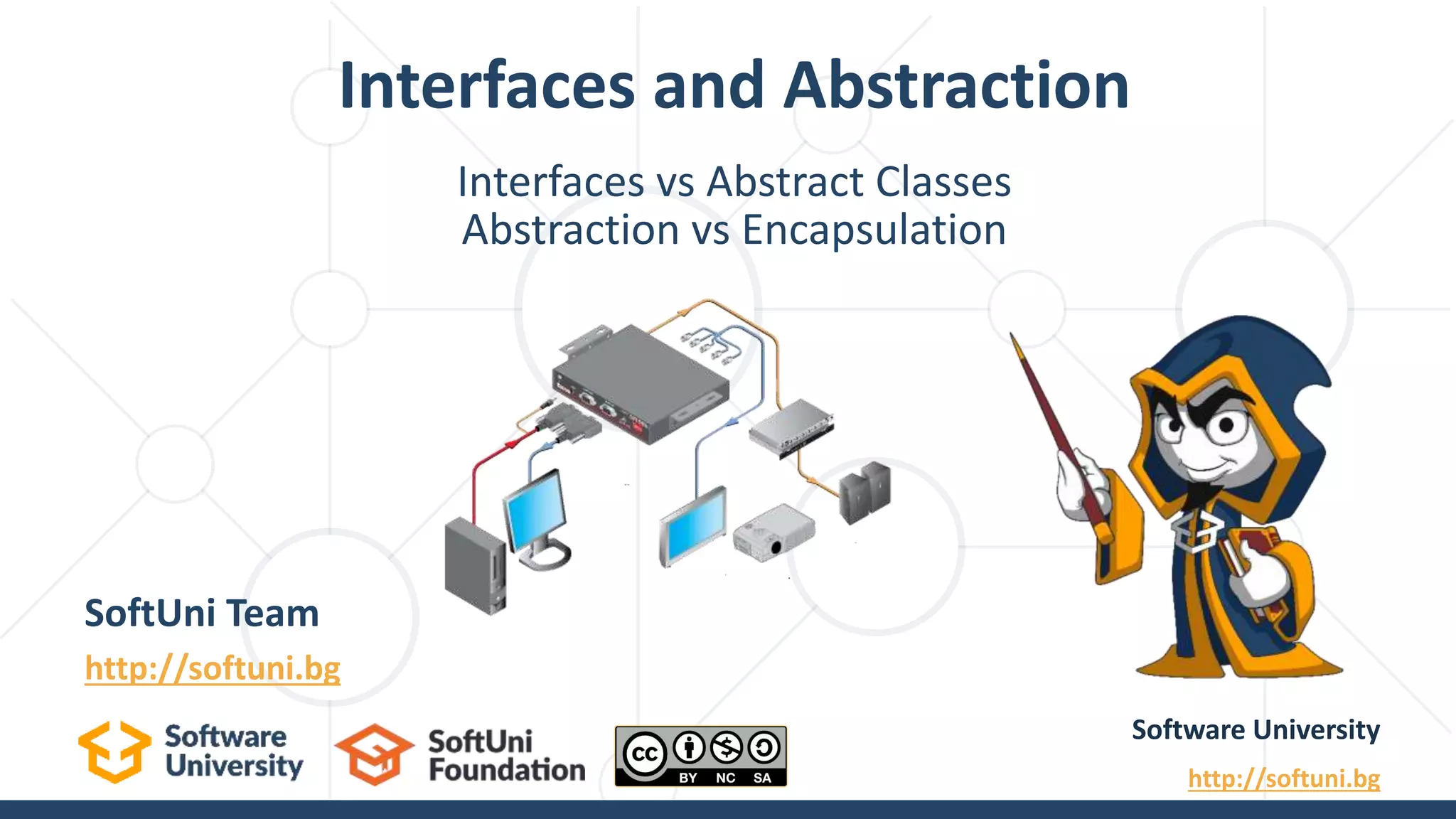 Interfaces and Abstraction

Interfaces vs Abstract Classes
Abstraction vs Encapsulation

SoftUni Team
http://softuni.bg

Software University

SoftUni Foundation

cc BY NC SA

Software University
http://softuni.bg